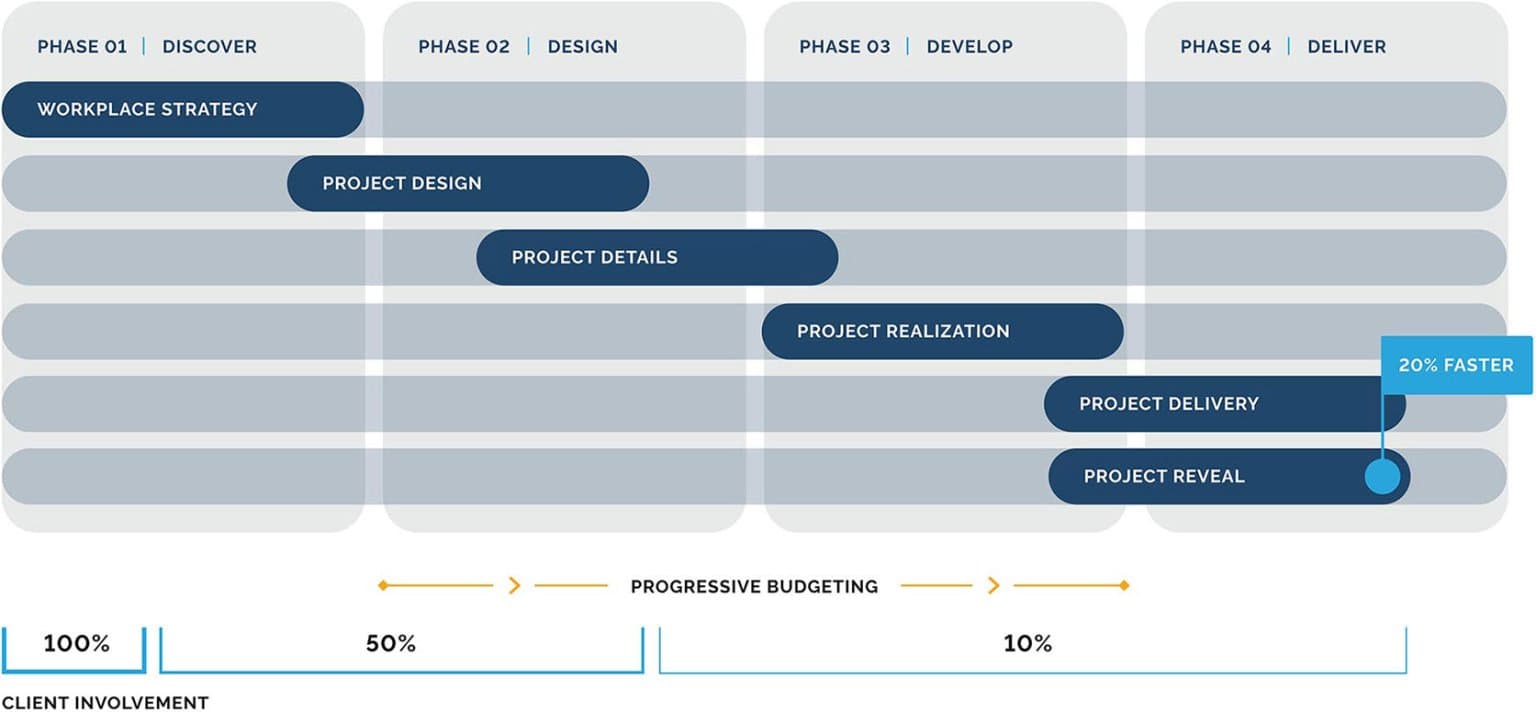 PHASE 01 | DISCOVER

PHASE 02 | DESIGN

PHASE 03 | DEVELOP

PHASE 04 | DELIVER

WORKPLACE STRATEGY

PROJECT DESIGN

PROJECT DETAILS

PROJECT REALIZATION

20% FASTER

PROJECT DELIVERY

PROJECT REVEAL

PROGRESSIVE BUDGETING

100%

50%

10%

CLIENT INVOLVEMENT